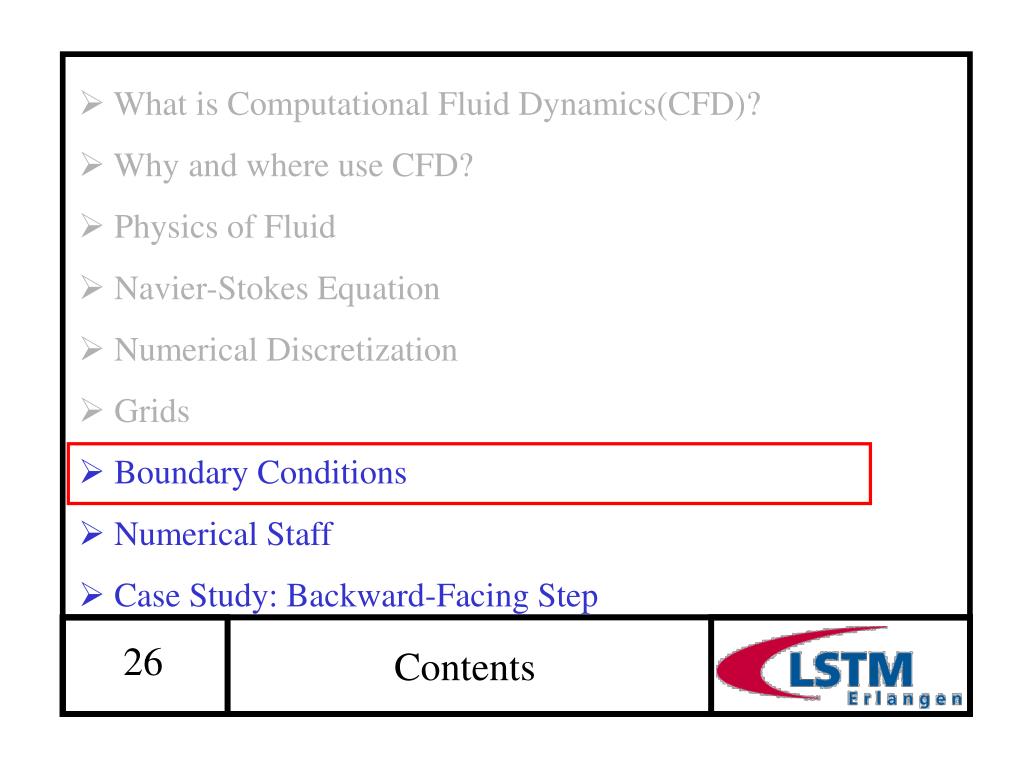 ➢ What is Computational Fluid Dynamics(CFD)?

➢ Why and where use CFD?

➢ Physics of Fluid

➢ Navier-Stokes Equation

➢ Numerical Discretization

➢ Grids

➢ Boundary Conditions

➢ Numerical Staff

➢ Case Study: Backward-Facing Step

26

Contents

LSTM Erlangen